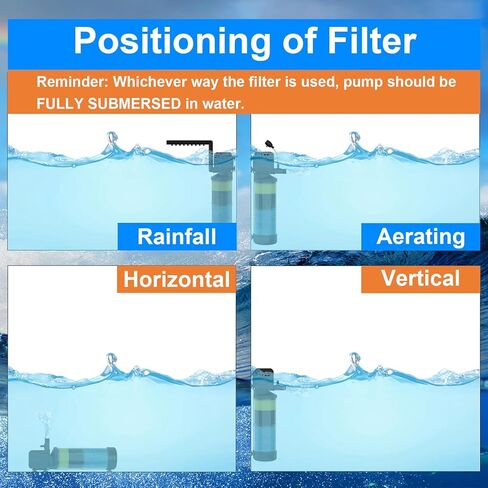 Positioning of Filter

Reminder: Whichever way the filter is used, pump should be FULLY SUBMERSED in water.

Rainfall

Aerating

Horizontal

Vertical